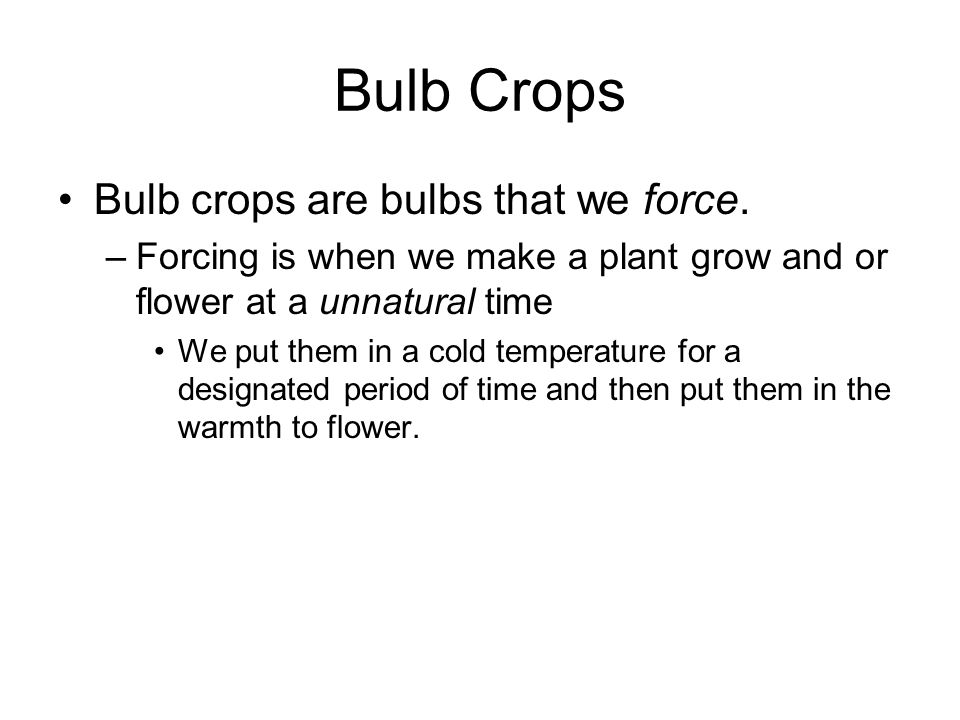 Bulb Crops

• Bulb crops are bulbs that we force.

– Forcing is when we make a plant grow and or flower at a unnatural time

• We put them in a cold temperature for a designated period of time and then put them in the warmth to flower.